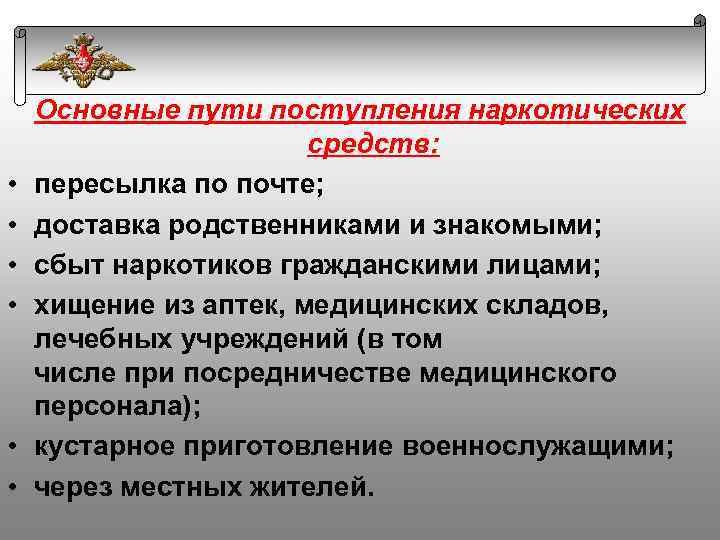 Основные пути поступления наркотических средств:

• пересылка по почте;
• доставка родственниками и знакомыми;
• сбыт наркотиков гражданскими лицами;
• хищение из аптек, медицинских складов, лечебных учреждений (в том числе при посредничестве медицинского персонала);
• кустарное приготовление военнослужащими;
• через местных жителей.